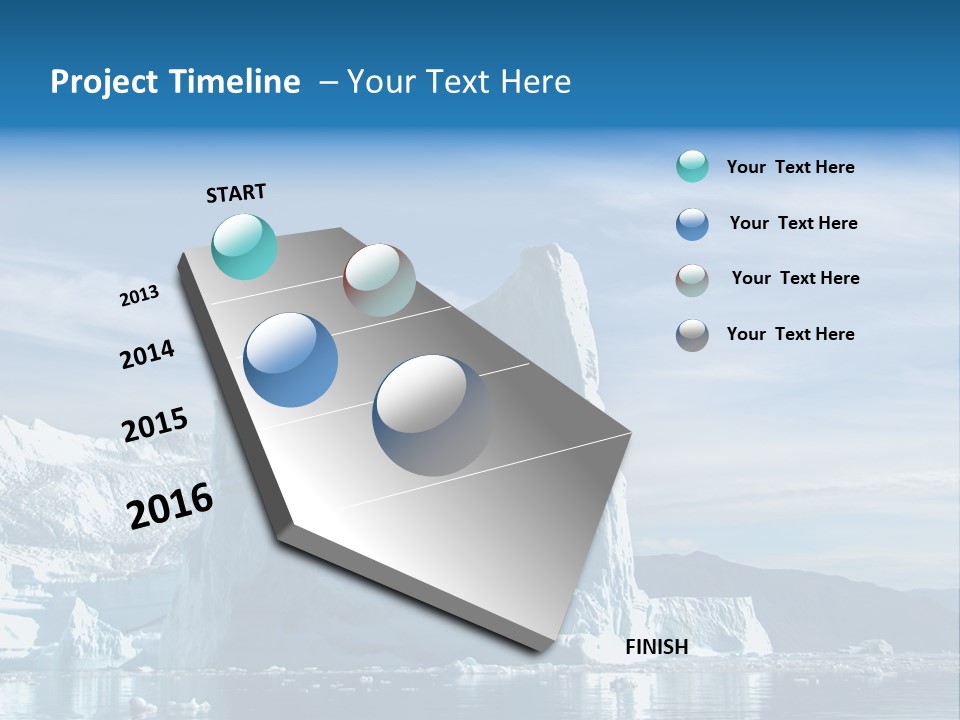 Project Timeline – Your Text Here

START

2013

2014

2015

2016

FINISH

Your Text Here

Your Text Here

Your Text Here

Your Text Here